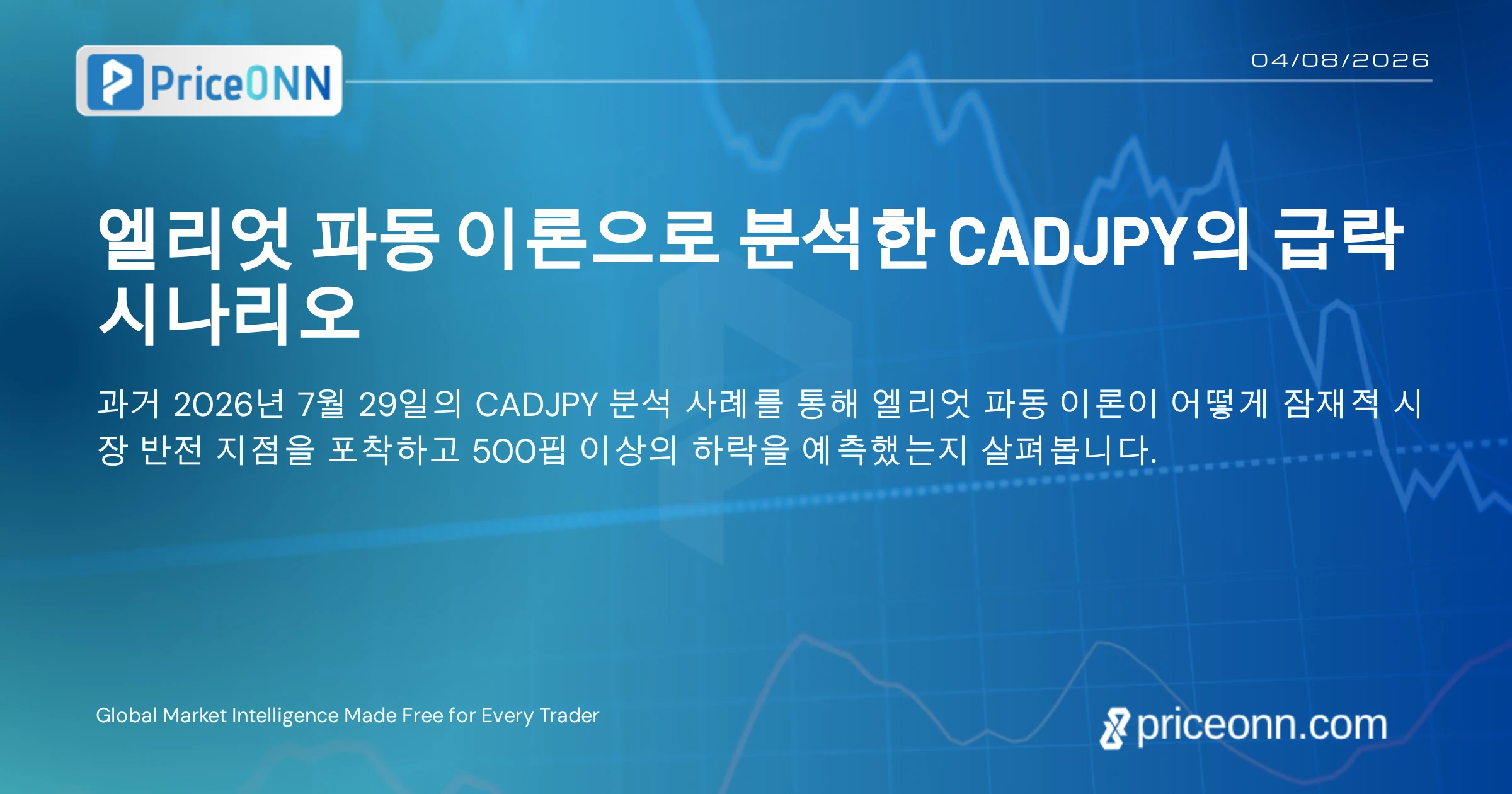 PriceONN

04/08/2026

엘리엇 파동 이론으로 분석한 CADJPY의 급락 시나리오

과거 2026년 7월 29일의 CADJPY 분석 사례를 통해 엘리엇 파동 이론이 어떻게 잠재적 시장 반전 지점을 포착하고 500핍 이상의 하락을 예측했는지 살펴봅니다.

Global Market Intelligence Made Free for Every Trader

priceonn.com